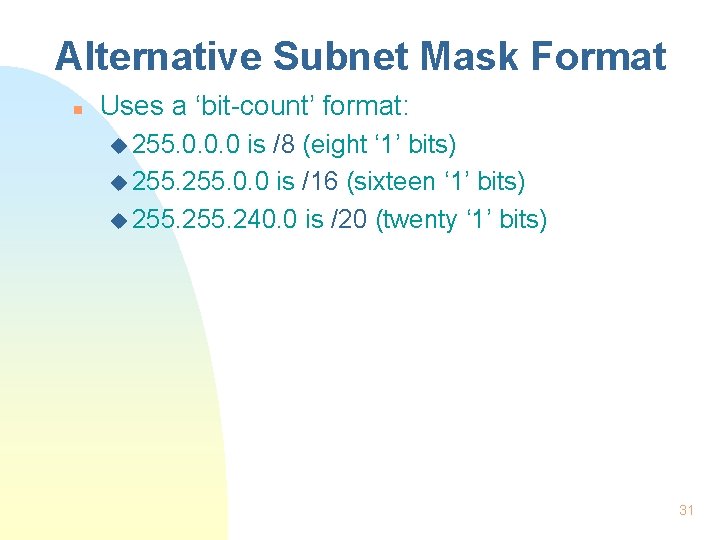 Alternative Subnet Mask Format

Uses a ‘bit-count’ format:

255.0.0.0 is /8 (eight ‘1’ bits)

255.255.0.0 is /16 (sixteen ‘1’ bits)

255.255.240.0 is /20 (twenty ‘1’ bits)

31